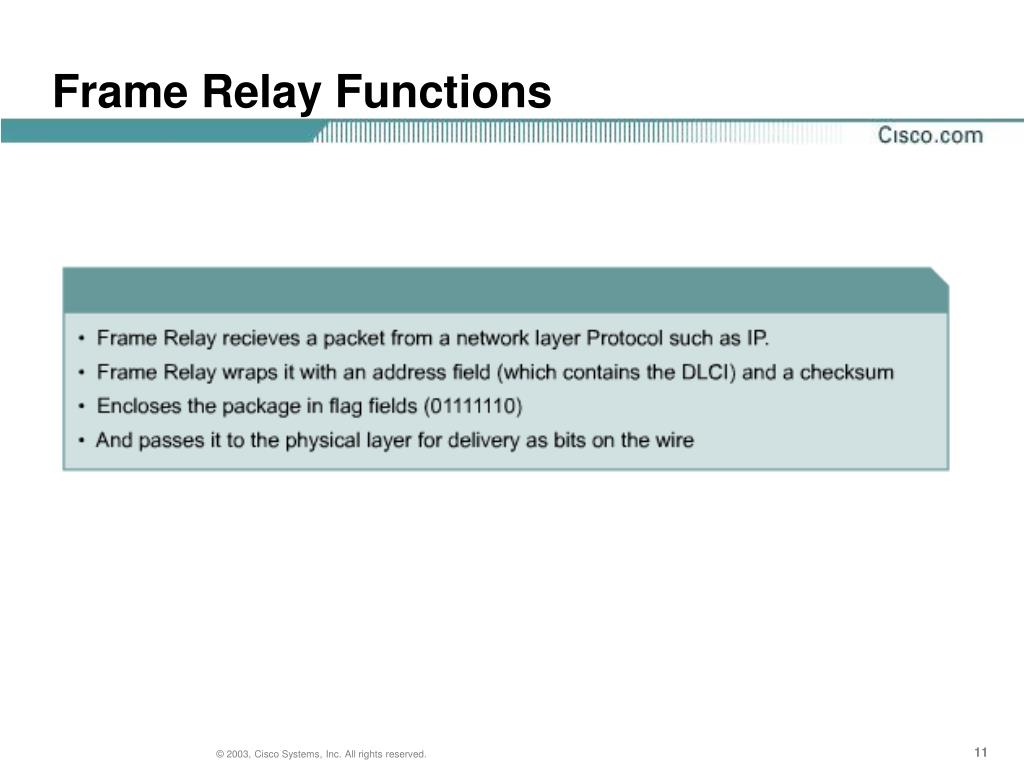 Frame Relay Functions

Cisco.com

• Frame Relay recieves a packet from a network layer Protocol such as IP.
• Frame Relay wraps it with an address field (which contains the DLCI) and a checksum
• Encloses the package in flag fields (01111110)
• And passes it to the physical layer for delivery as bits on the wire

© 2003, Cisco Systems, Inc. All rights reserved.

11